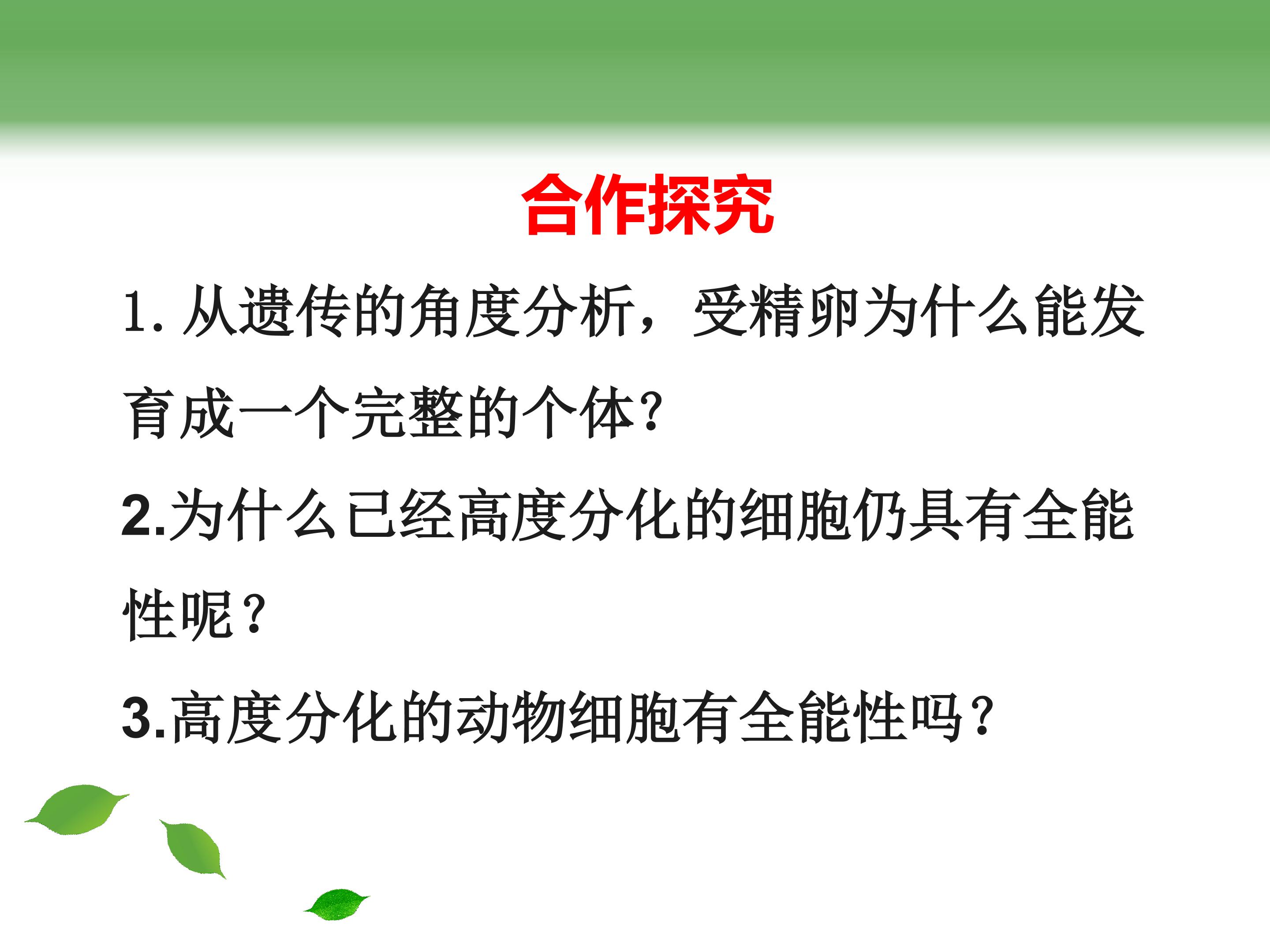 合作探究

1. 从遗传的角度分析，受精卵为什么能发育成一个完整的个体?

2.为什么已经高度分化的细胞仍具有全能性呢?

3.高度分化的动物细胞有全能性吗?